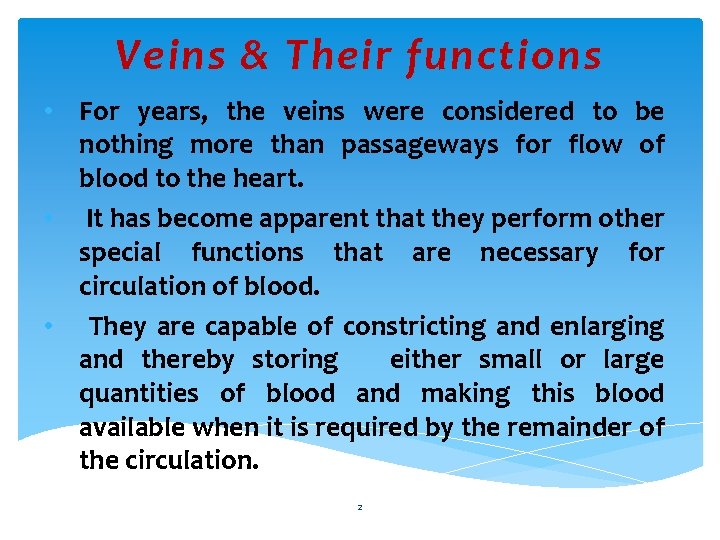 Veins & Their functions

• For years, the veins were considered to be nothing more than passageways for flow of blood to the heart.

• It has become apparent that they perform other special functions that are necessary for circulation of blood.

• They are capable of constricting and enlarging and thereby storing either small or large quantities of blood and making this blood available when it is required by the remainder of the circulation.

2